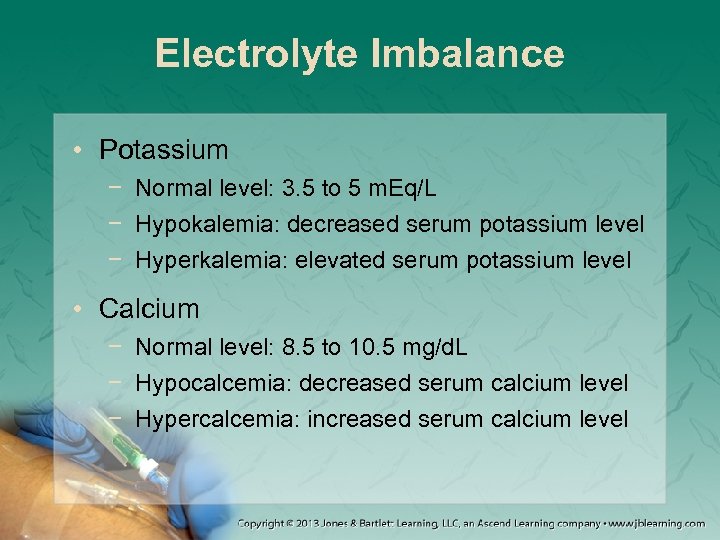 Electrolyte Imbalance

• Potassium
 − Normal level: 3.5 to 5 mEq/L
 − Hypokalemia: decreased serum potassium level
 − Hyperkalemia: elevated serum potassium level

• Calcium
 − Normal level: 8.5 to 10.5 mg/dL
 − Hypocalcemia: decreased serum calcium level
 − Hypercalcemia: increased serum calcium level

Copyright © 2013 Jones & Bartlett Learning, LLC, an Ascend Learning company • www.jblearning.com